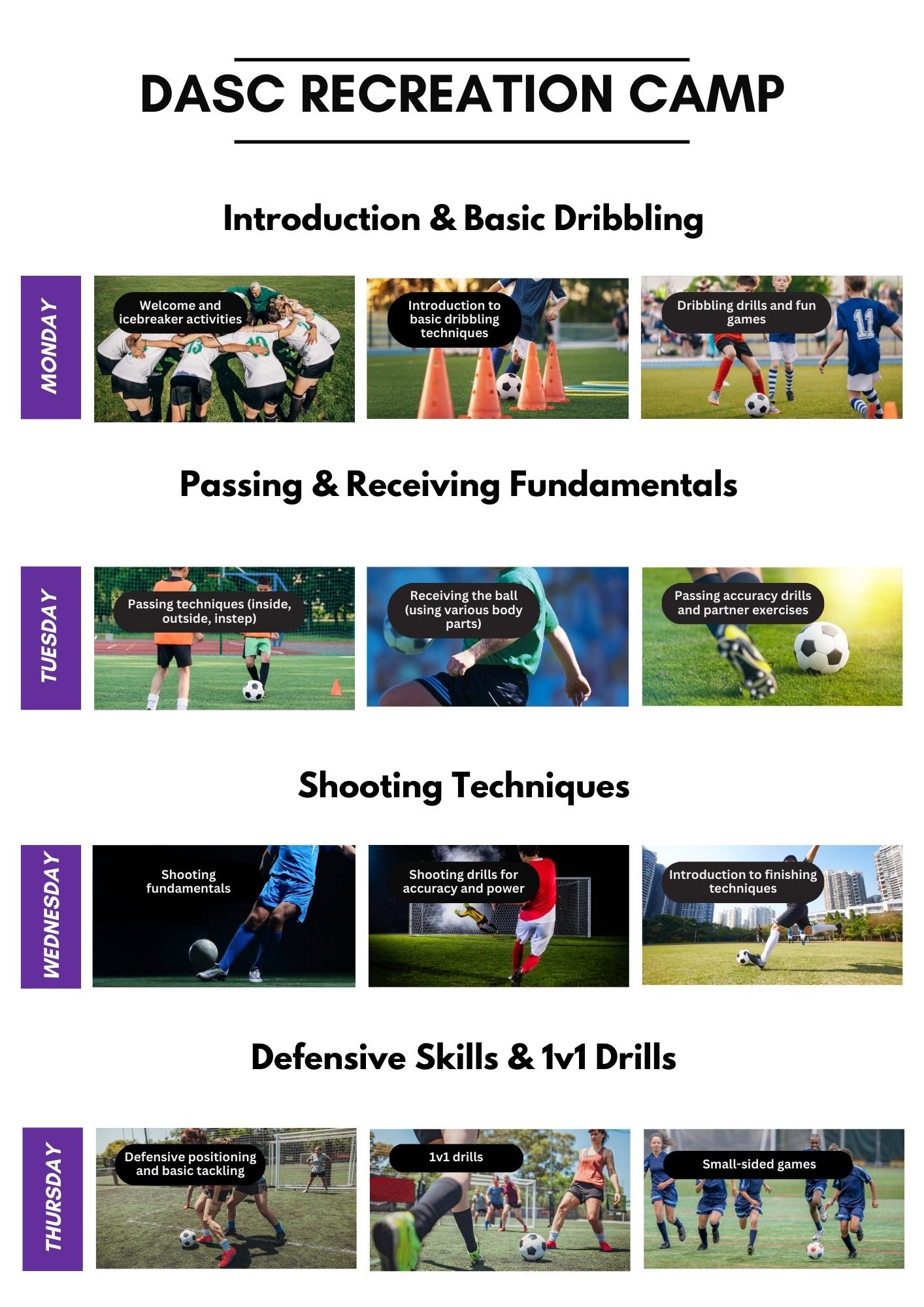 DASC RECREATION CAMP

Introduction & Basic Dribbling

MONDAY

Welcome and icebreaker activities

Introduction to basic dribbling techniques

Dribbling drills and fun games

Passing & Receiving Fundamentals

TUESDAY

Passing techniques (inside, outside, instep)

Receiving the ball (using various body parts)

Passing accuracy drills and partner exercises

Shooting Techniques

WEDNESDAY

Shooting fundamentals

Shooting drills for accuracy and power

Introduction to finishing techniques

Defensive Skills & 1v1 Drills

THURSDAY

Defensive positioning and basic tackling

1v1 drills

Small-sided games